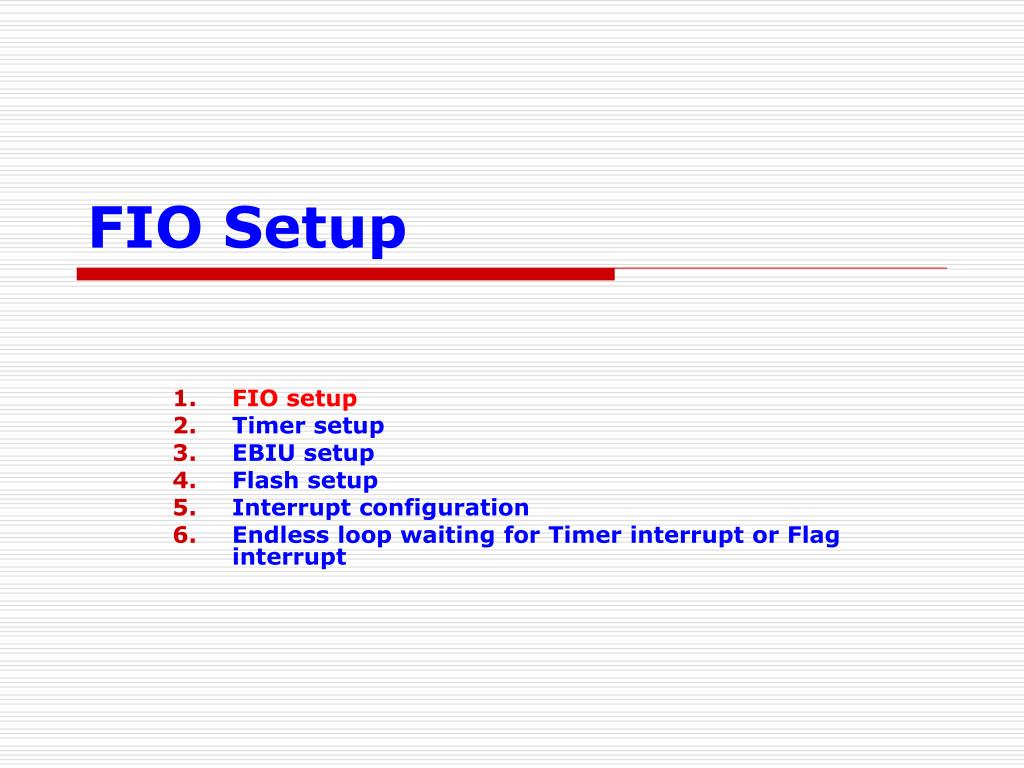 FIO Setup

1. FIO setup
2. Timer setup
3. EBIU setup
4. Flash setup
5. Interrupt configuration
6. Endless loop waiting for Timer interrupt or Flag interrupt